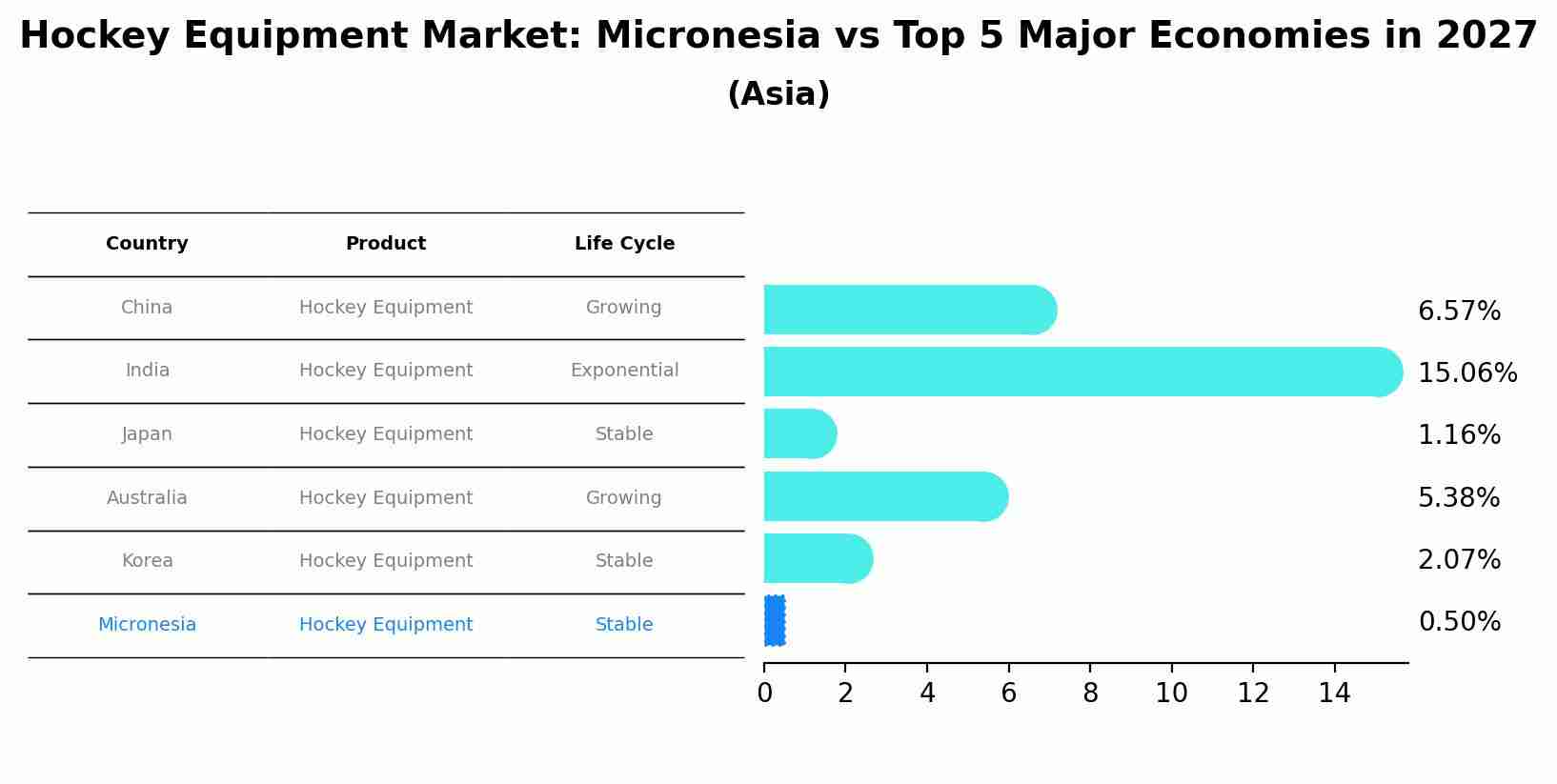 Hockey Equipment Market: Micronesia vs Top 5 Major Economies in 2027
(Asia)

| Country | Product | Life Cycle |
|---|---|---|
| China | Hockey Equipment | Growing |
| India | Hockey Equipment | Exponential |
| Japan | Hockey Equipment | Stable |
| Australia | Hockey Equipment | Growing |
| Korea | Hockey Equipment | Stable |
| Micronesia | Hockey Equipment | Stable |

6.57%
15.06%
1.16%
5.38%
2.07%
0.50%

0 2 4 6 8 10 12 14